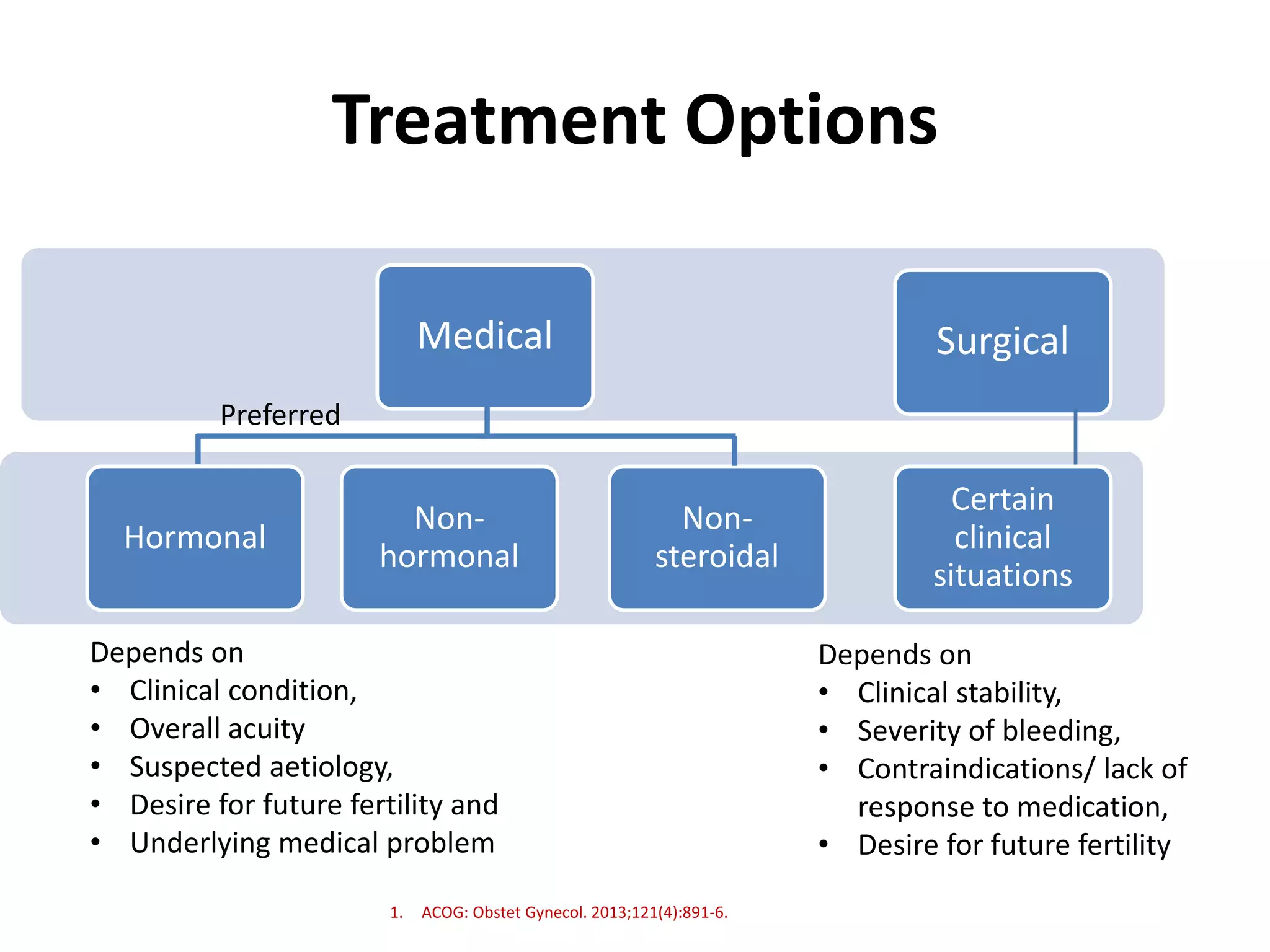 Treatment Options

Medical

Surgical

Preferred

Hormonal

Non-hormonal

Non-steroidal

Certain clinical situations

Depends on
• Clinical condition,
• Overall acuity
• Suspected aetiology,
• Desire for future fertility and
• Underlying medical problem

Depends on
• Clinical stability,
• Severity of bleeding,
• Contraindications/ lack of response to medication,
• Desire for future fertility

1. ACOG: Obstet Gynecol. 2013;121(4):891-6.